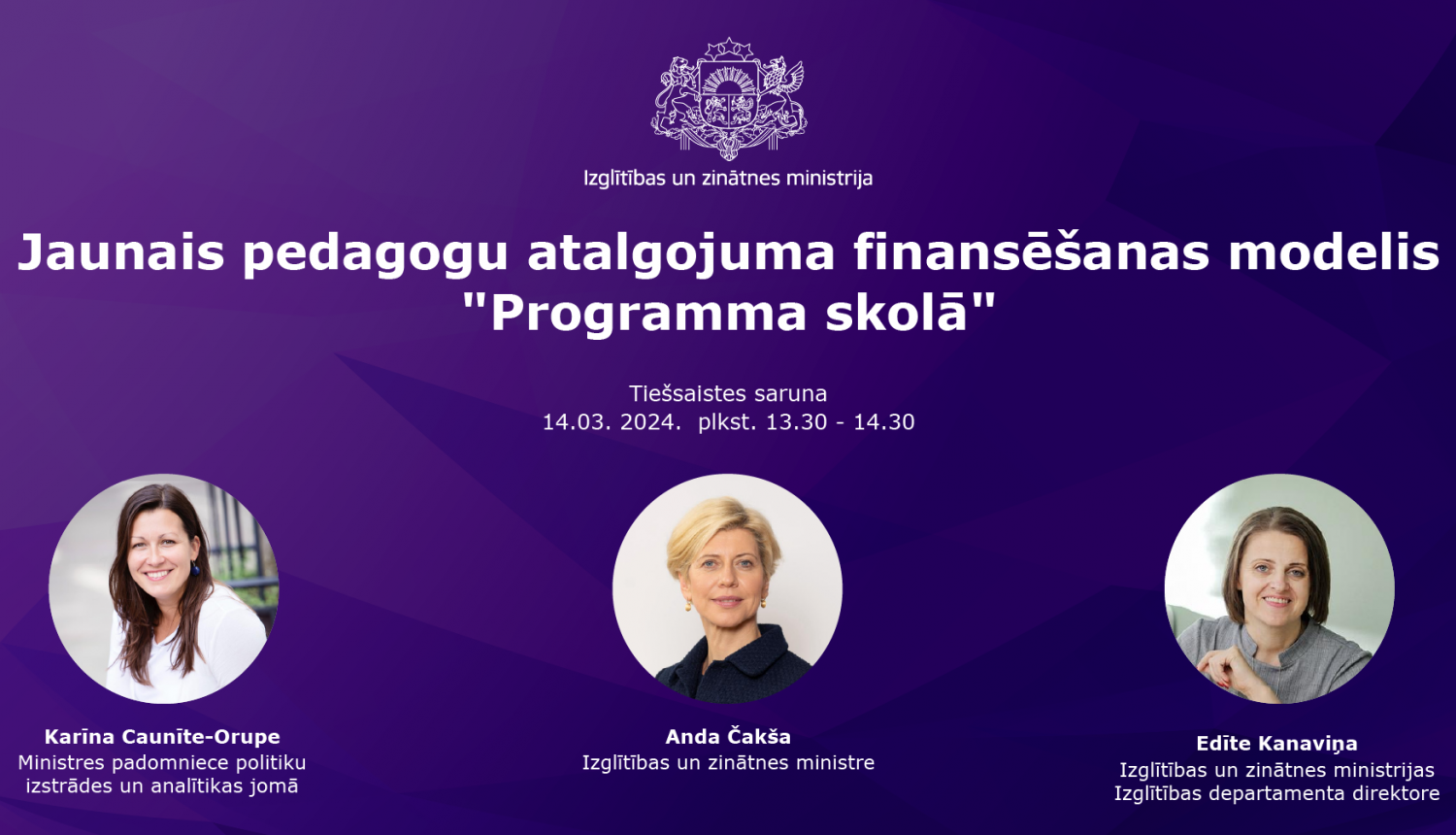 Izglītības un zinātnes ministrija

Jaunais pedagogu atalgojuma finansēšanas modelis "Programma skolā"

Tiešsaistes saruna
14.03. 2024. plkst. 13.30 - 14.30

Karīna Caunīte-Orupe
Ministres padomniece politiku izstrādes un analītikas jomā

Anda Čakša
Izglītības un zinātnes ministre

Edīte Kanaviņa
Izglītības un zinātnes ministrijas Izglītības departamenta direktore